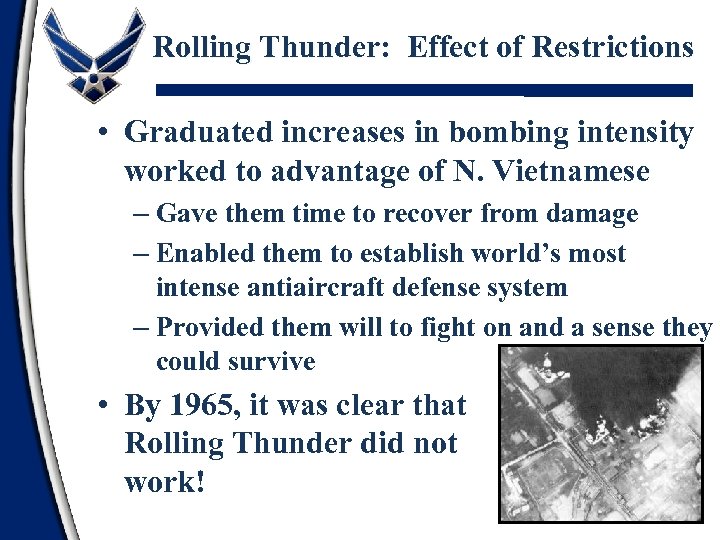 Rolling Thunder: Effect of Restrictions

• Graduated increases in bombing intensity worked to advantage of N. Vietnamese
– Gave them time to recover from damage
– Enabled them to establish world's most intense antiaircraft defense system
– Provided them will to fight on and a sense they could survive

• By 1965, it was clear that Rolling Thunder did not work!